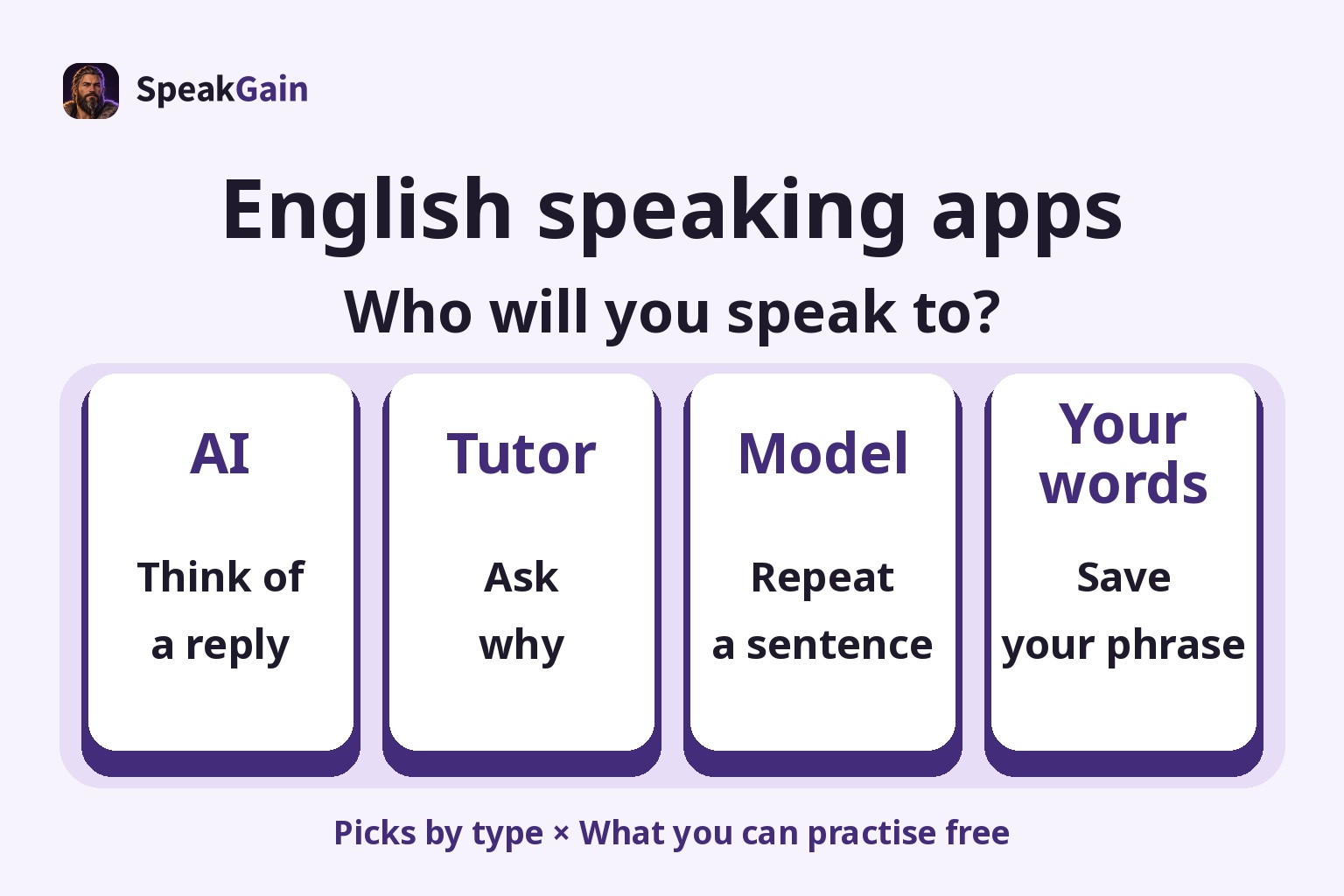 SpeakGain

English speaking apps

Who will you speak to?

AI

Think of a reply

Tutor

Ask why

Model

Repeat a sentence

Your words

Save your phrase

Picks by type × What you can practise free